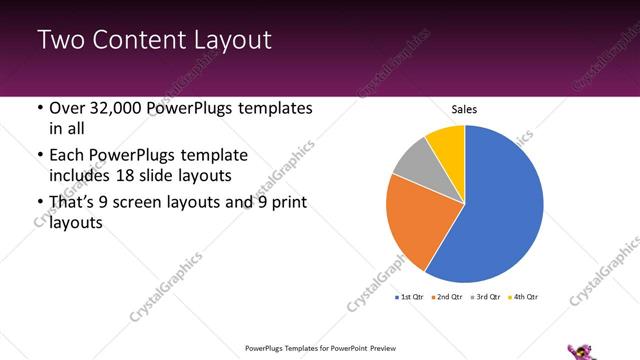 Two Content Layout

• Over 32,000 PowerPlugs templates in all
• Each PowerPlugs template includes 18 slide layouts
• That's 9 screen layouts and 9 print layouts

Sales

1st Qtr 2nd Qtr 3rd Qtr 4th Qtr

CrystalGraphics

PowerPlugs Templates for PowerPoint Preview